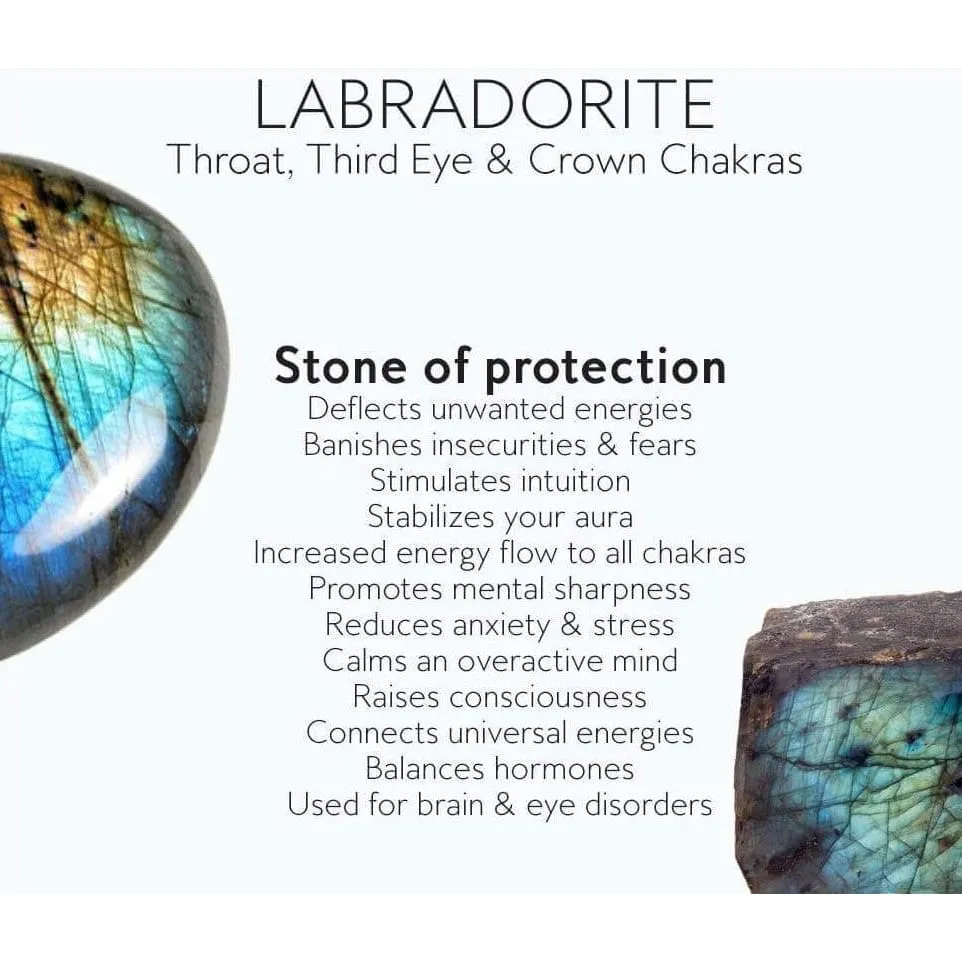 LABRADORITE
Throat, Third Eye & Crown Chakras

Stone of protection
Deflects unwanted energies
Banishes insecurities & fears
Stimulates intuition
Stabilizes your aura
Increased energy flow to all chakras
Promotes mental sharpness
Reduces anxiety & stress
Calms an overactive mind
Raises consciousness
Connects universal energies
Balances hormones
Used for brain & eye disorders